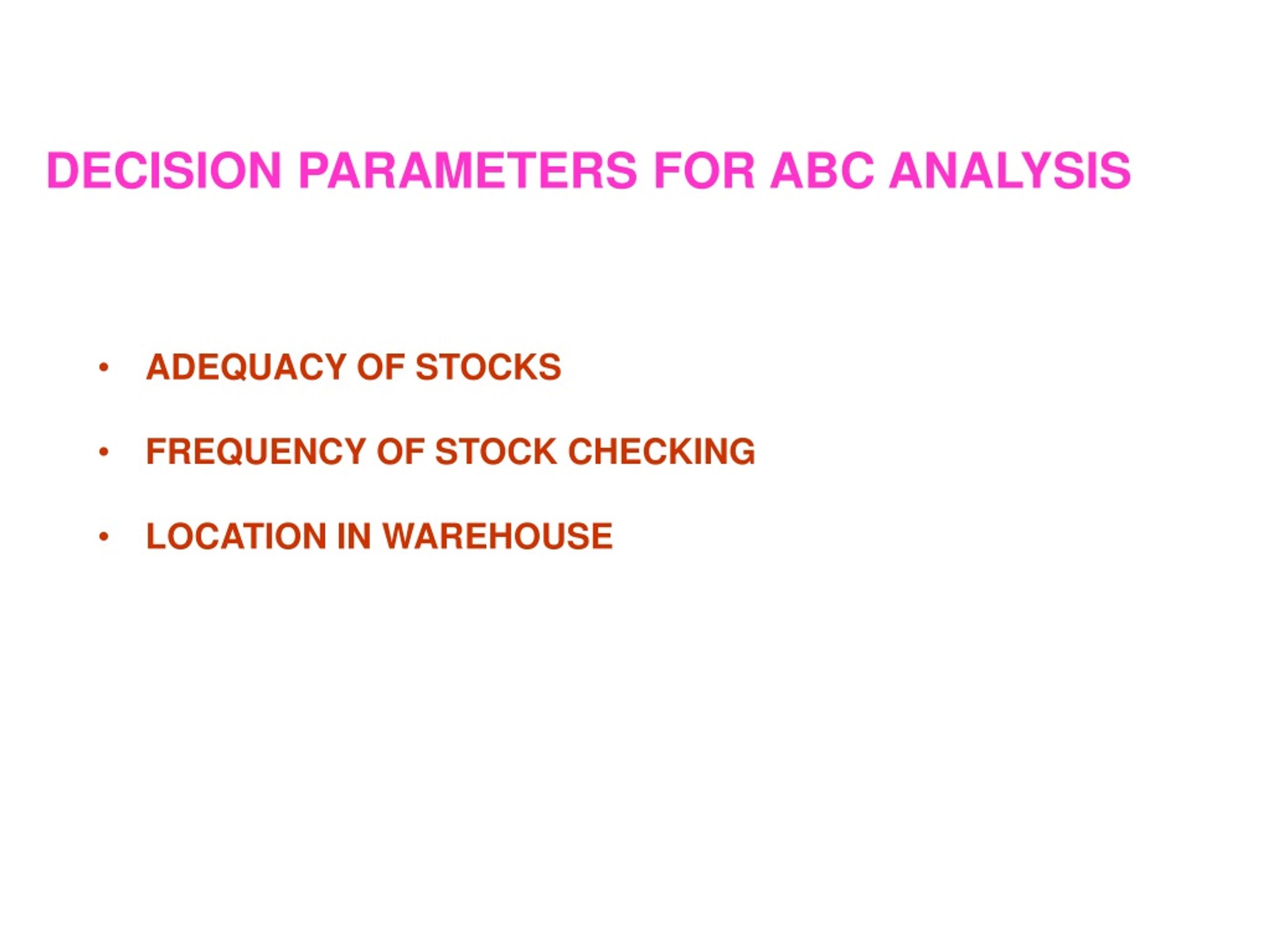 DECISION PARAMETERS FOR ABC ANALYSIS

• ADEQUACY OF STOCKS

• FREQUENCY OF STOCK CHECKING

• LOCATION IN WAREHOUSE